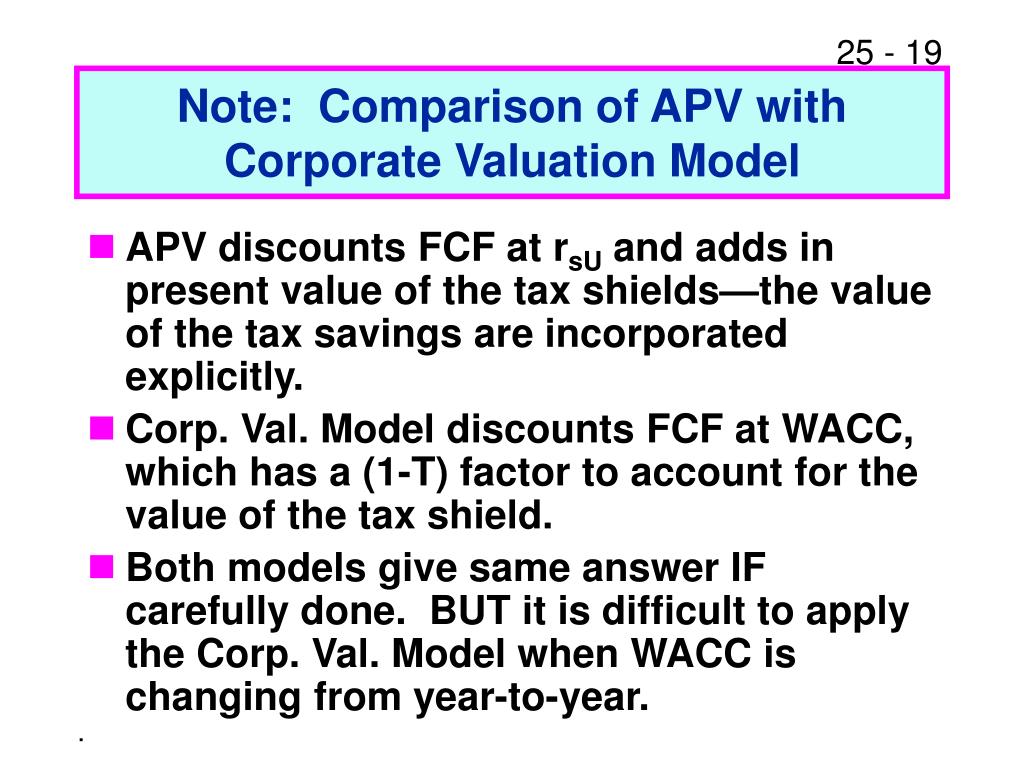 25 - 19

Note: Comparison of APV with Corporate Valuation Model

APV discounts FCF at $r_{sU}$ and adds in present value of the tax shields—the value of the tax savings are incorporated explicitly.

Corp. Val. Model discounts FCF at WACC, which has a (1-T) factor to account for the value of the tax shield.

Both models give same answer IF carefully done. BUT it is difficult to apply the Corp. Val. Model when WACC is changing from year-to-year.

.